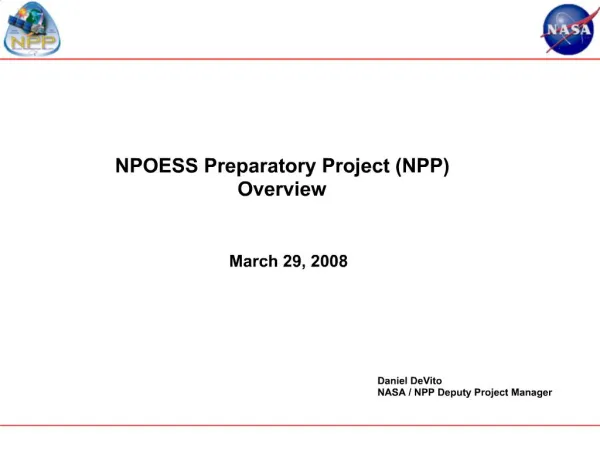 NPP

NASA

NPOESS Preparatory Project (NPP)
Overview

March 29, 2008

Daniel DeVito
NASA / NPP Deputy Project Manager